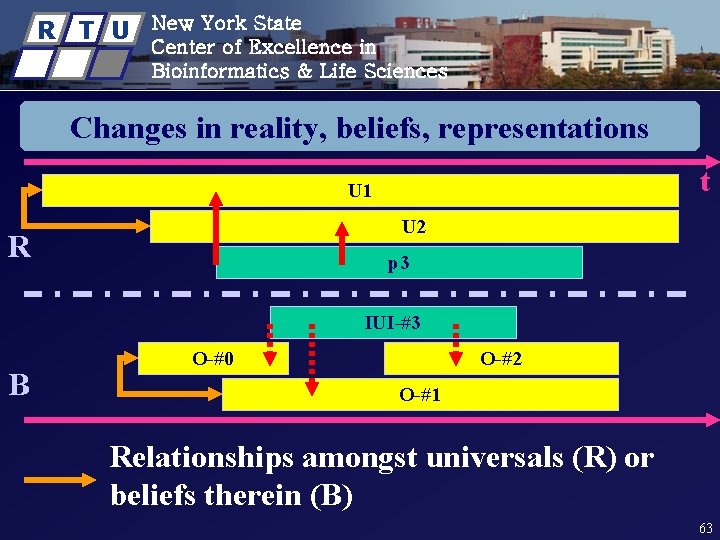 R T U New York State Center of Excellence in Bioinformatics & Life Sciences

Changes in reality, beliefs, representations

t

U1

U2

R

p3

IUI-#3

O-#0

O-#2

B

O-#1

Relationships amongst universals (R) or beliefs therein (B)

63